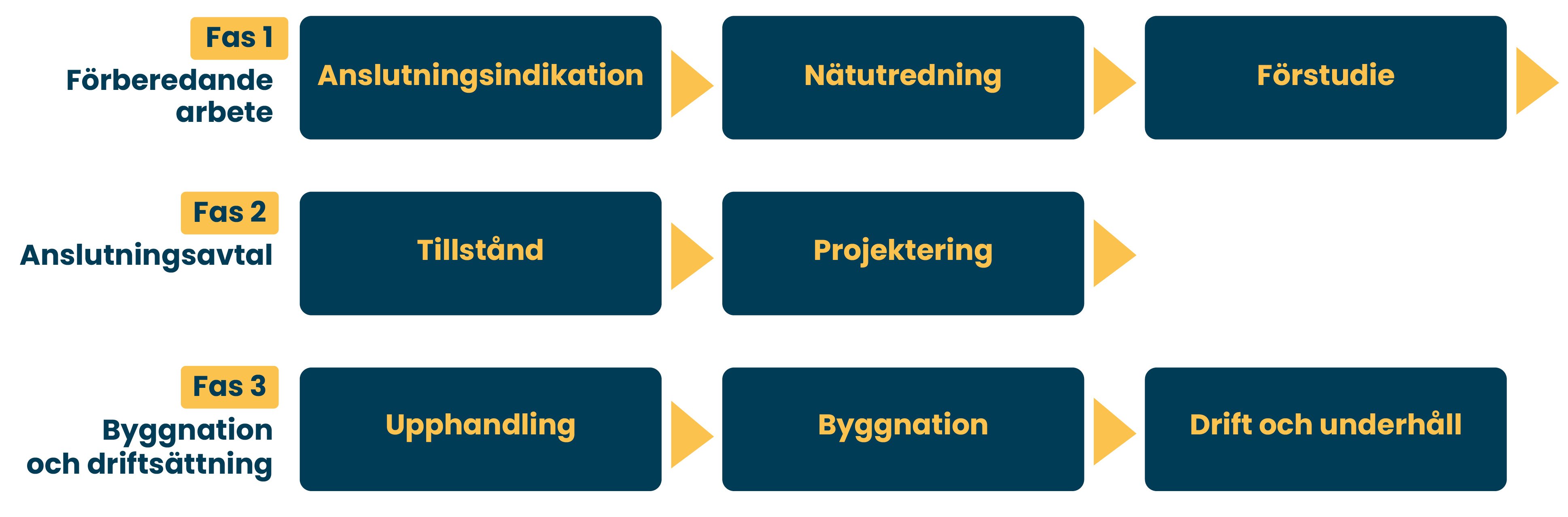 Fas 1
Förberedande arbete

Anslutningsindikation

Nätutredning

Förstudie

Fas 2
Anslutningsavtal

Tillstånd

Projektering

Fas 3
Byggnation och driftsättning

Upphandling

Byggnation

Drift och underhåll